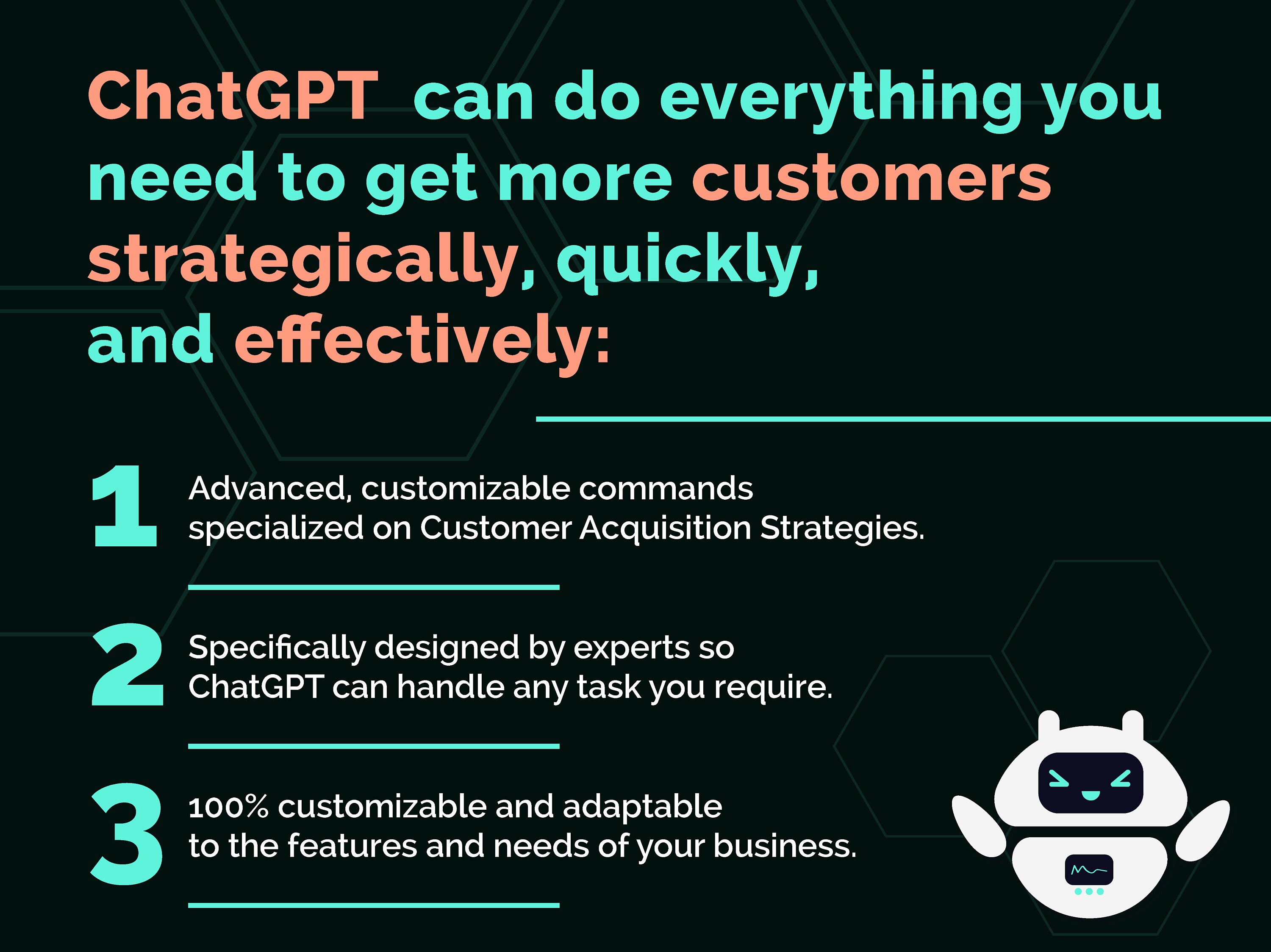 ChatGPT can do everything you need to get more customers strategically, quickly, and effectively:

1 Advanced, customizable commands specialized on Customer Acquisition Strategies.

2 Specifically designed by experts so ChatGPT can handle any task you require.

3 100% customizable and adaptable to the features and needs of your business.